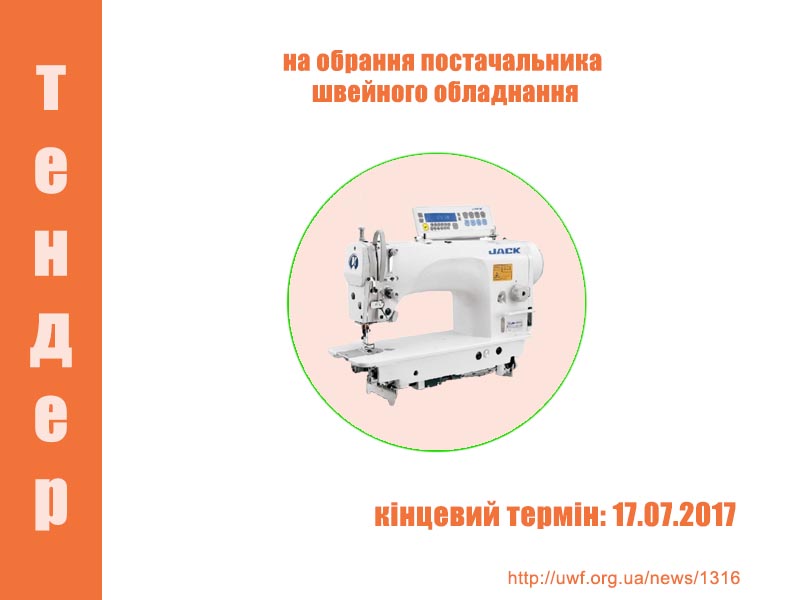 тендер

на обрання постачальника швейного обладнання

JACK

кінцевий термін: 17.07.2017

http://uwf.org.ua/news/1316